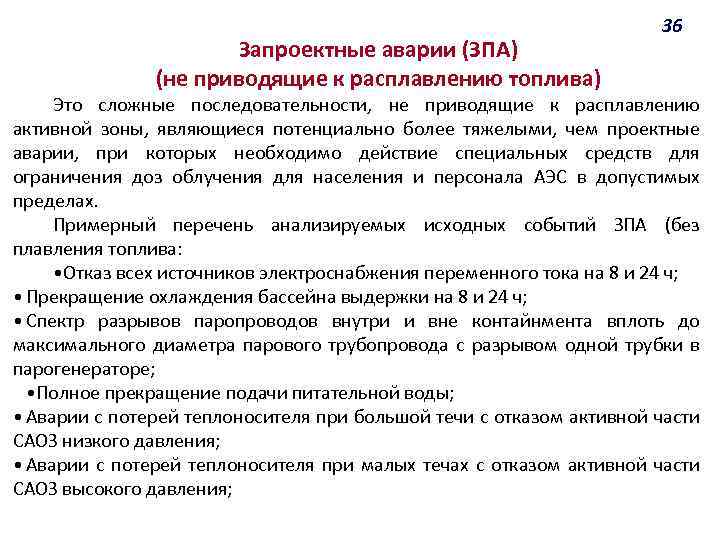 36

Запроектные аварии (ЗПА)
(не приводящие к расплавлению топлива)

Это сложные последовательности, не приводящие к расплавлению активной зоны, являющиеся потенциально более тяжелыми, чем проектные аварии, при которых необходимо действие специальных средств для ограничения доз облучения для населения и персонала АЭС в допустимых пределах.

Примерный перечень анализируемых исходных событий ЗПА (без плавления топлива:

•Отказ всех источников электроснабжения переменного тока на 8 и 24 ч;

• Прекращение охлаждения бассейна выдержки на 8 и 24 ч;

• Спектр разрывов паропроводов внутри и вне контайнмента вплоть до максимального диаметра парового трубопровода с разрывом одной трубки в парогенераторе;

•Полное прекращение подачи питательной воды;

• Аварии с потерей теплоносителя при большой течи с отказом активной части САОЗ низкого давления;

• Аварии с потерей теплоносителя при малых течах с отказом активной части САОЗ высокого давления;